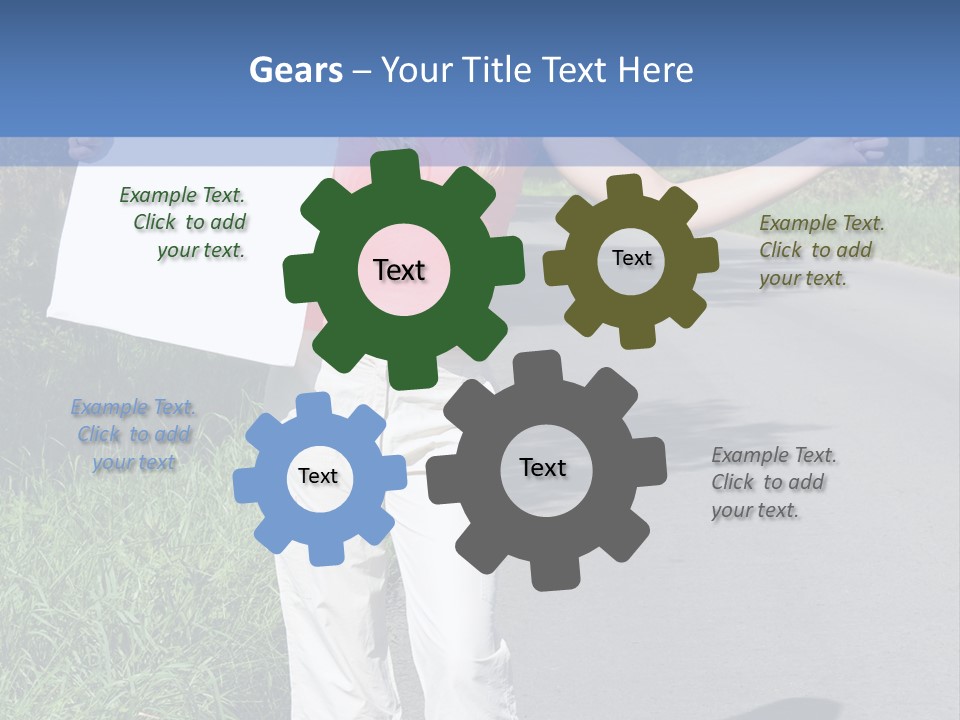 Gears – Your Title Text Here

Example Text. Click to add your text.

Text

Text

Example Text. Click to add your text.

Example Text. Click to add your text

Text

Text

Example Text. Click to add your text.